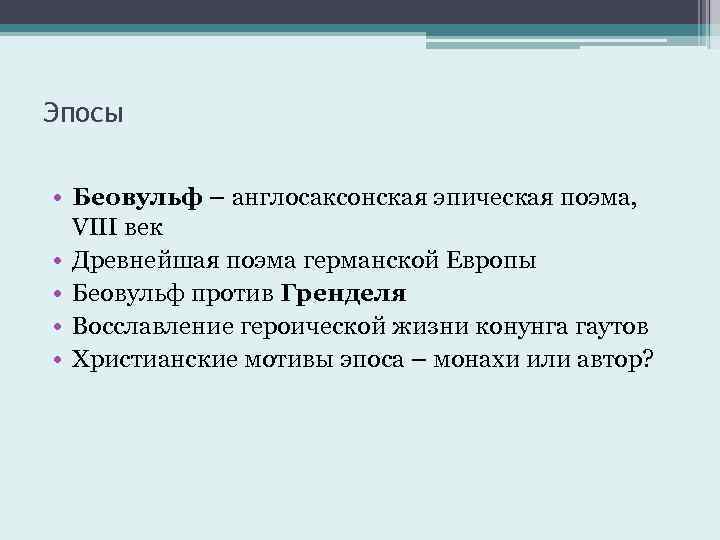 Эпосы

• Беовульф – англосаксонская эпическая поэма, VIII век
• Древнейшая поэма германской Европы
• Беовульф против Гренделя
• Восславление героической жизни конунга гаутов
• Христианские мотивы эпоса – монахи или автор?